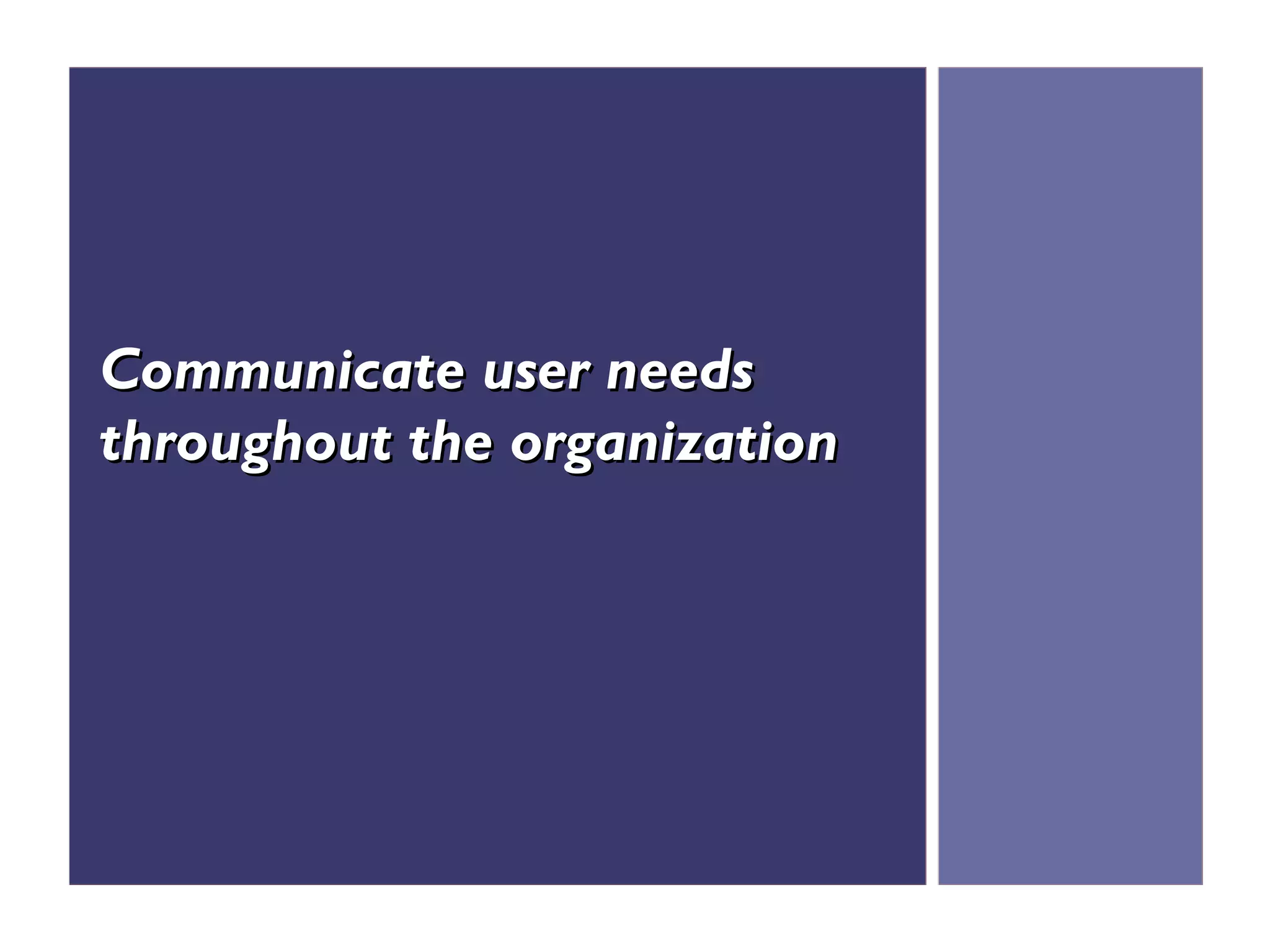 Communicate user needs throughout the organization